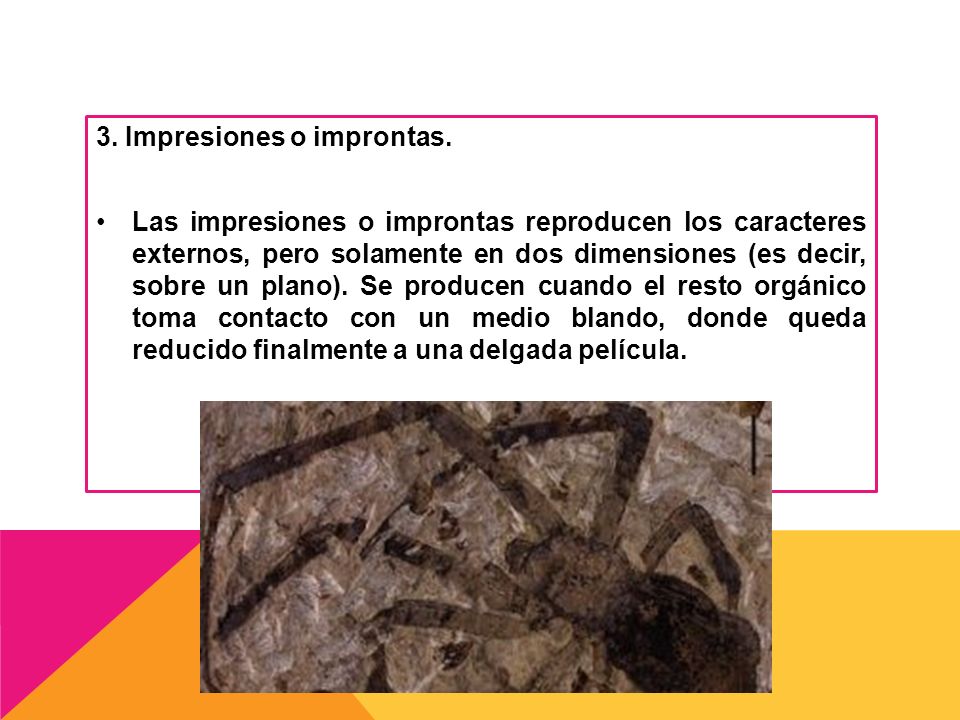 3. Impresiones o improntas.

• Las impresiones o improntas reproducen los caracteres externos, pero solamente en dos dimensiones (es decir, sobre un plano). Se producen cuando el resto orgánico toma contacto con un medio blando, donde queda reducido finalmente a una delgada película.